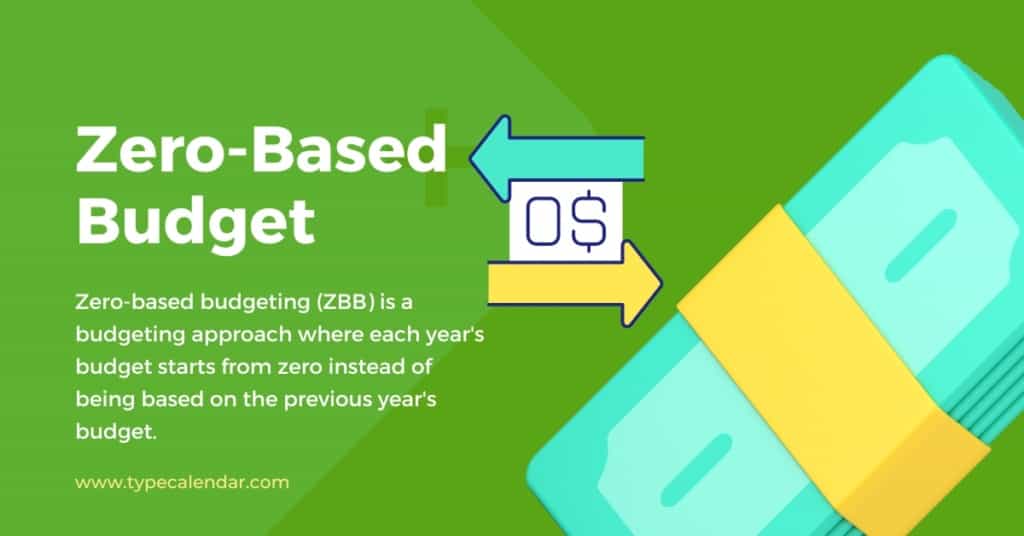 Zero-Based Budget

0$

Zero-based budgeting (ZBB) is a budgeting approach where each year's budget starts from zero instead of being based on the previous year's budget.

www.typecalendar.com